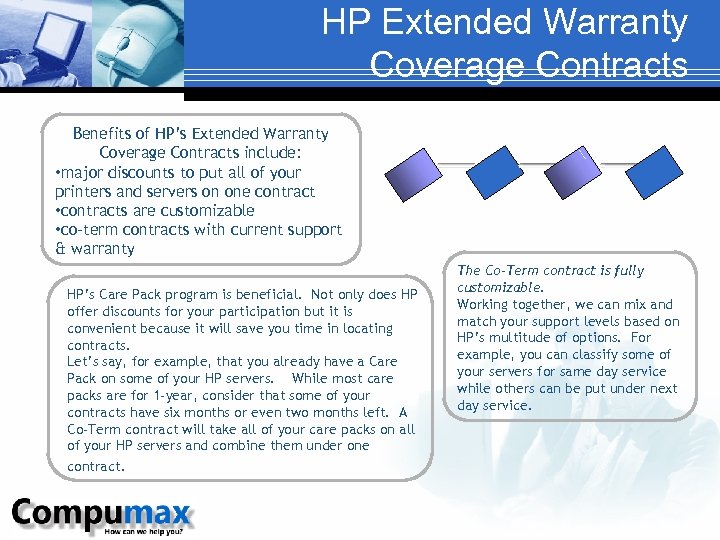 HP Extended Warranty Coverage Contracts

Benefits of HP's Extended Warranty Coverage Contracts include:
•major discounts to put all of your printers and servers on one contract
•contracts are customizable
•co-term contracts with current support & warranty

HP's Care Pack program is beneficial. Not only does HP offer discounts for your participation but it is convenient because it will save you time in locating contracts.
Let's say, for example, that you already have a Care Pack on some of your HP servers. While most care packs are for 1-year, consider that some of your contracts have six months or even two months left. A Co-Term contract will take all of your care packs on all of your HP servers and combine them under one contract.

The Co-Term contract is fully customizable.
Working together, we can mix and match your support levels based on HP's multitude of options. For example, you can classify some of your servers for same day service while others can be put under next day service.

Compumax
How can we help you?